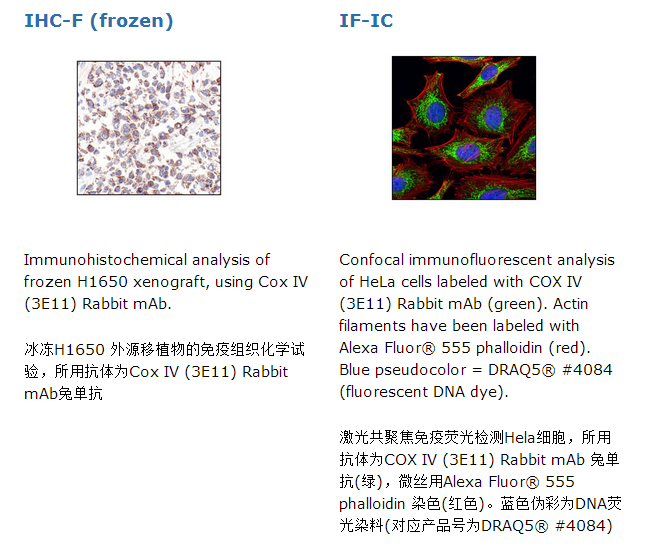 IHC-F (frozen)

Immunohistochemical analysis of frozen H1650 xenograft, using Cox IV (3E11) Rabbit mAb.

冰冻H1650 外源移植物的免疫组织化学试验，所用抗体为Cox IV (3E11) Rabbit mAb兔单抗

IF-IC

Confocal immunofluorescent analysis of HeLa cells labeled with COX IV (3E11) Rabbit mAb (green). Actin filaments have been labeled with Alexa Fluor® 555 phalloidin (red). Blue pseudocolor = DRAQ5® #4084 (fluorescent DNA dye).

激光共聚焦免疫荧光检测Hela细胞，所用抗体为COX IV (3E11) Rabbit mAb 兔单抗(绿)，微丝用Alexa Fluor® 555 phalloidin 染色(红色)。蓝色伪彩为DNA荧光染料(对应产品号为DRAQ5® #4084)